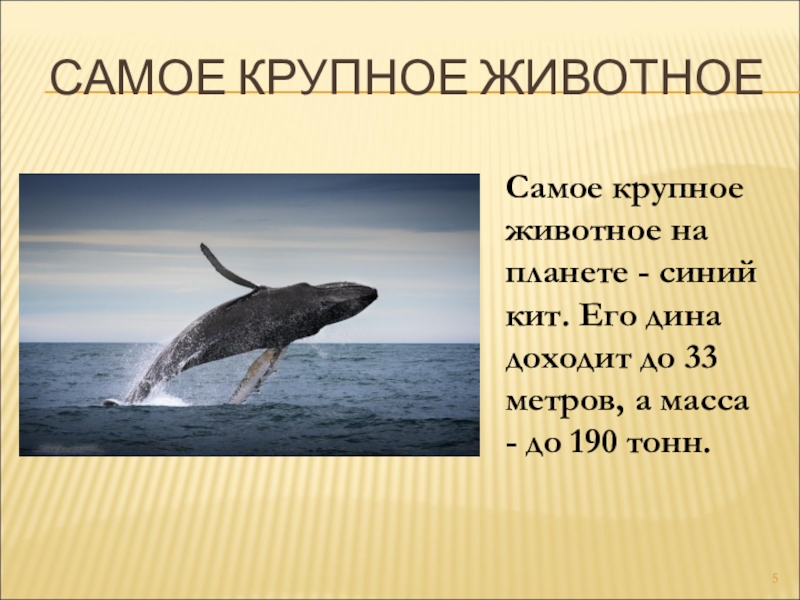 САМОЕ КРУПНОЕ ЖИВОТНОЕ

Самое крупное животное на планете - синий кит. Его дина доходит до 33 метров, а масса - до 190 тонн.

5